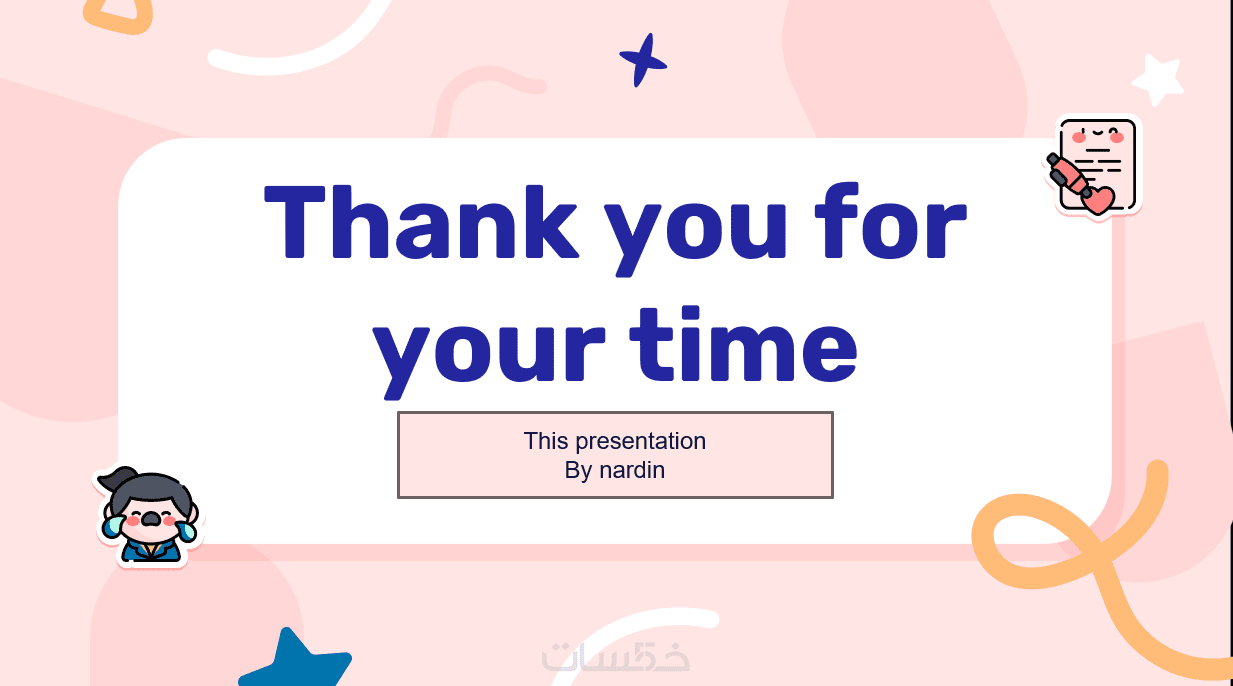 Thank you for your time

This presentation
By nardin

خمسات